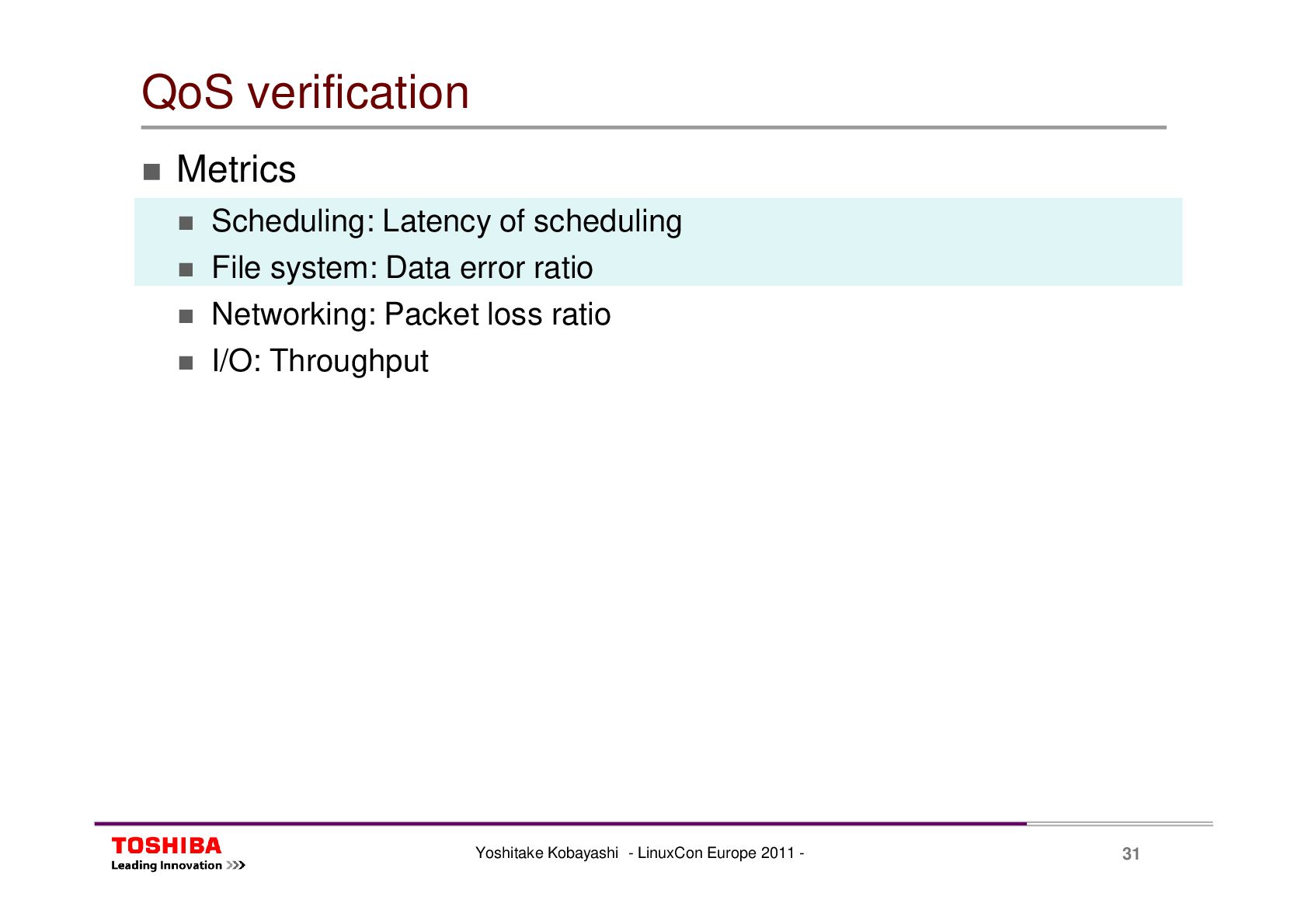 QoS verification

Metrics

Scheduling: Latency of scheduling

File system: Data error ratio

Networking: Packet loss ratio

I/O: Throughput

TOSHIBA
Leading Innovation >>>

Yoshitake Kobayashi - LinuxCon Europe 2011 -

31